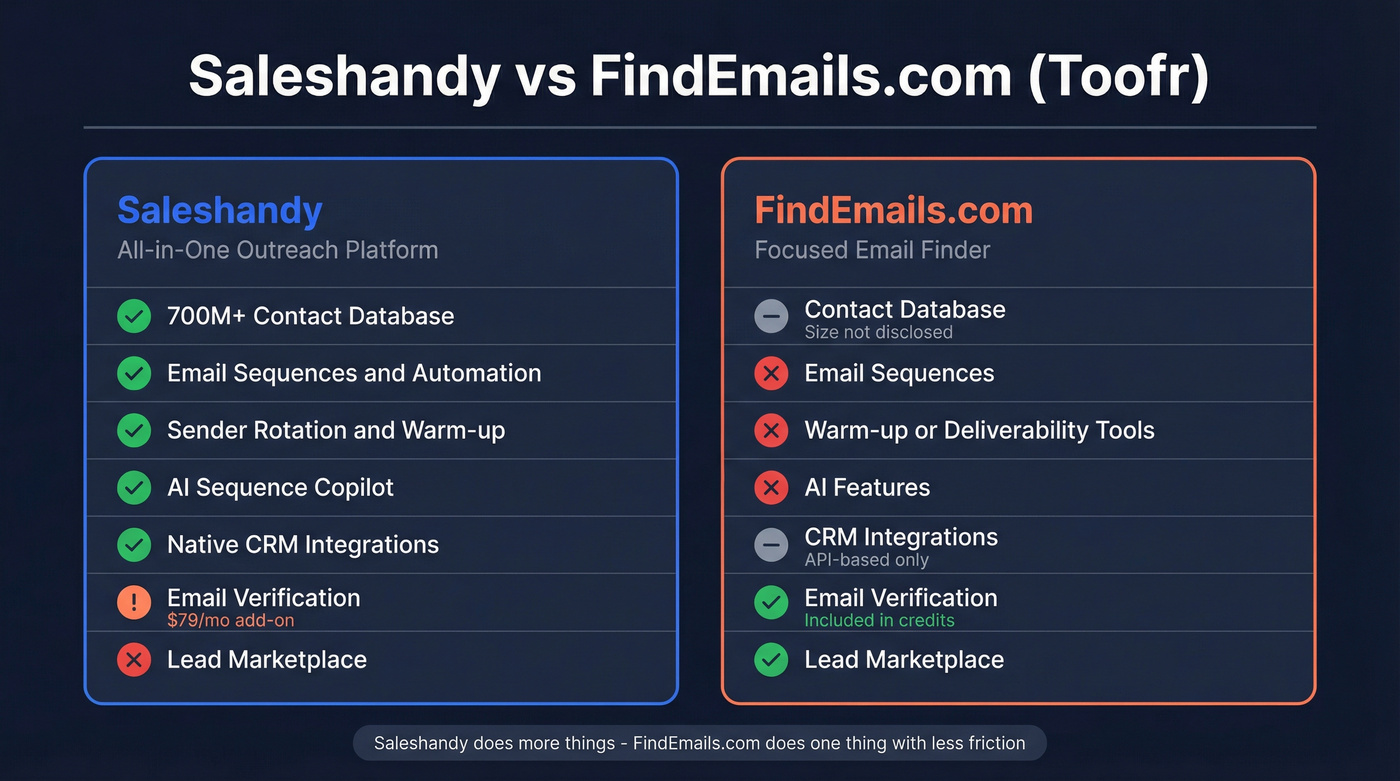 Saleshandy vs FindEmails.com (Toofr)

Saleshandy
All-in-One Outreach Platform

700M+ Contact Database
Email Sequences and Automation
Sender Rotation and Warm-up
AI Sequence Copilot
Native CRM Integrations
Email Verification
$79/mo add-on
Lead Marketplace

FindEmails.com
Focused Email Finder

Contact Database
Size not disclosed
Email Sequences
Warm-up or Deliverability Tools
AI Features
CRM Integrations
API-based only
Email Verification
Included in credits
Lead Marketplace

Saleshandy does more things - FindEmails.com does one thing with less friction